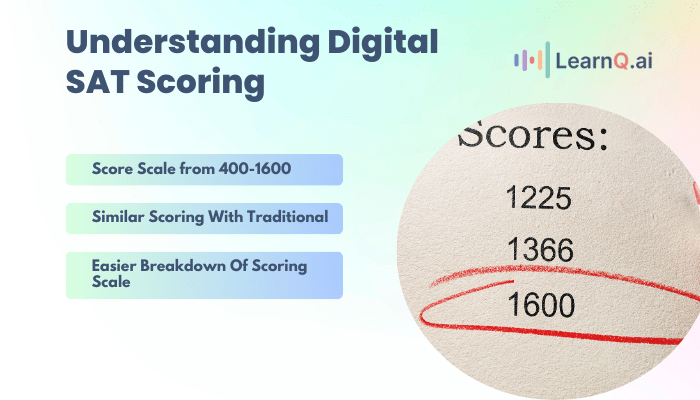 Understanding Digital SAT Scoring

LearnQ.ai

Score Scale from 400-1600

Similar Scoring With Traditional

Easier Breakdown Of Scoring Scale

Scores:

1225

1366

1600